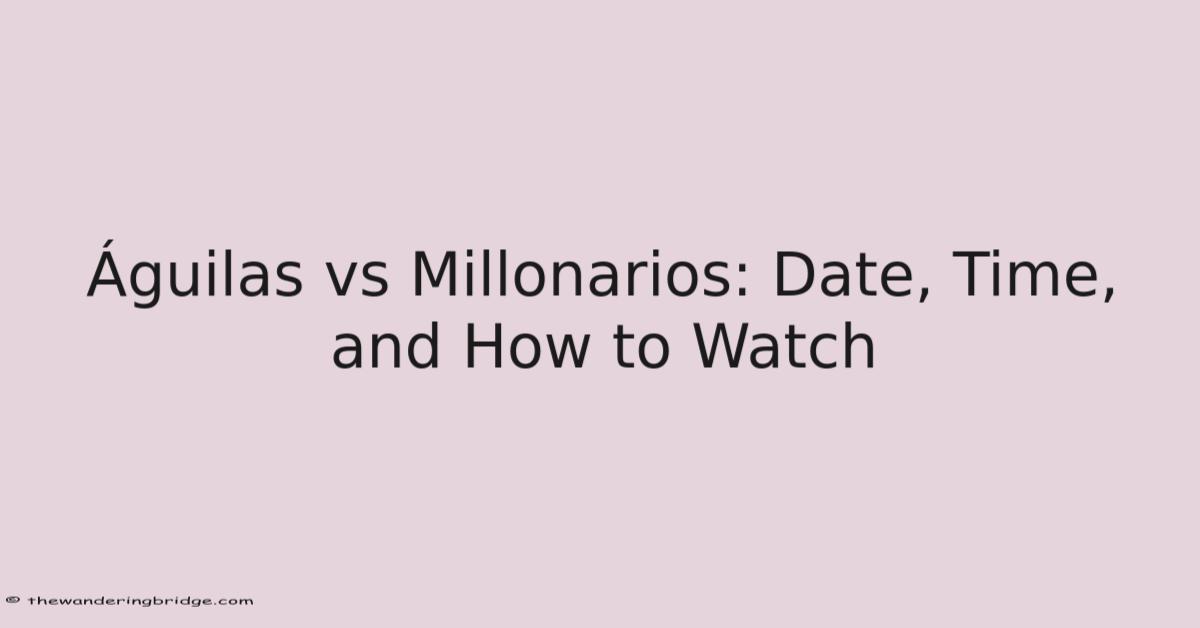 Águilas vs Millonarios: Date, Time, and How to Watch

© thewanderingbridge.com